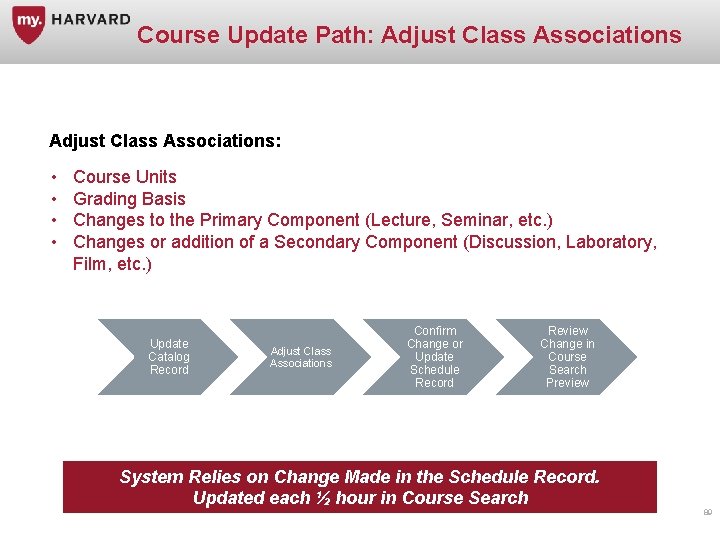 my. HARVARD

Course Update Path: Adjust Class Associations

Adjust Class Associations:

• Course Units
• Grading Basis
• Changes to the Primary Component (Lecture, Seminar, etc.)
• Changes or addition of a Secondary Component (Discussion, Laboratory, Film, etc.)

Update Catalog Record

Adjust Class Associations

Confirm Change or Update Schedule Record

Review Change in Course Search Preview

System Relies on Change Made in the Schedule Record. Updated each ½ hour in Course Search

80